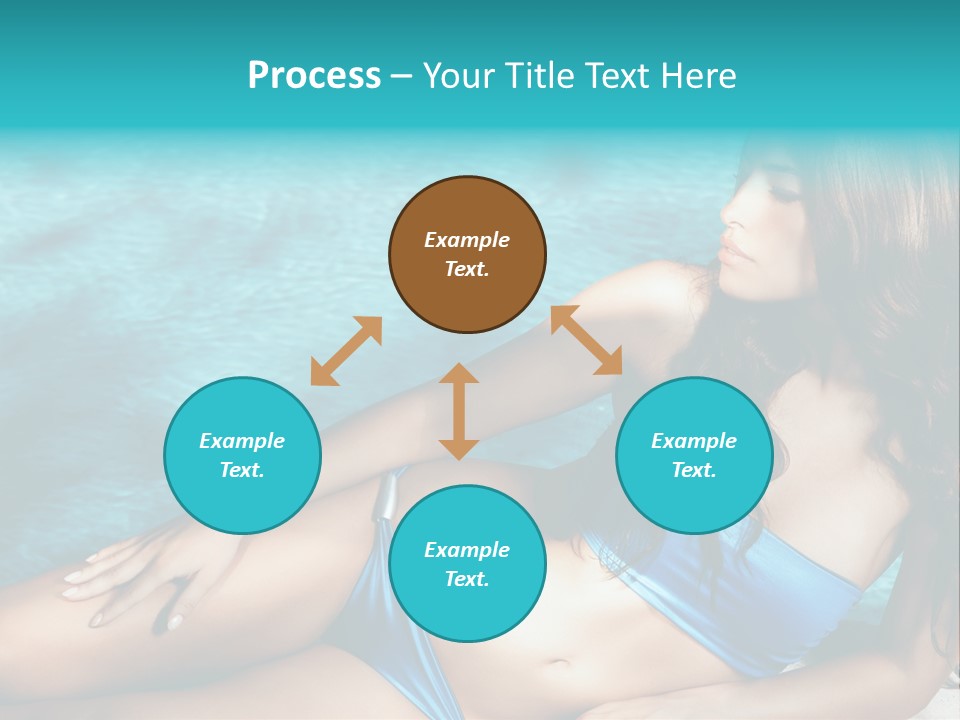 Process – Your Title Text Here

Example Text.

Example Text.

Example Text.

Example Text.